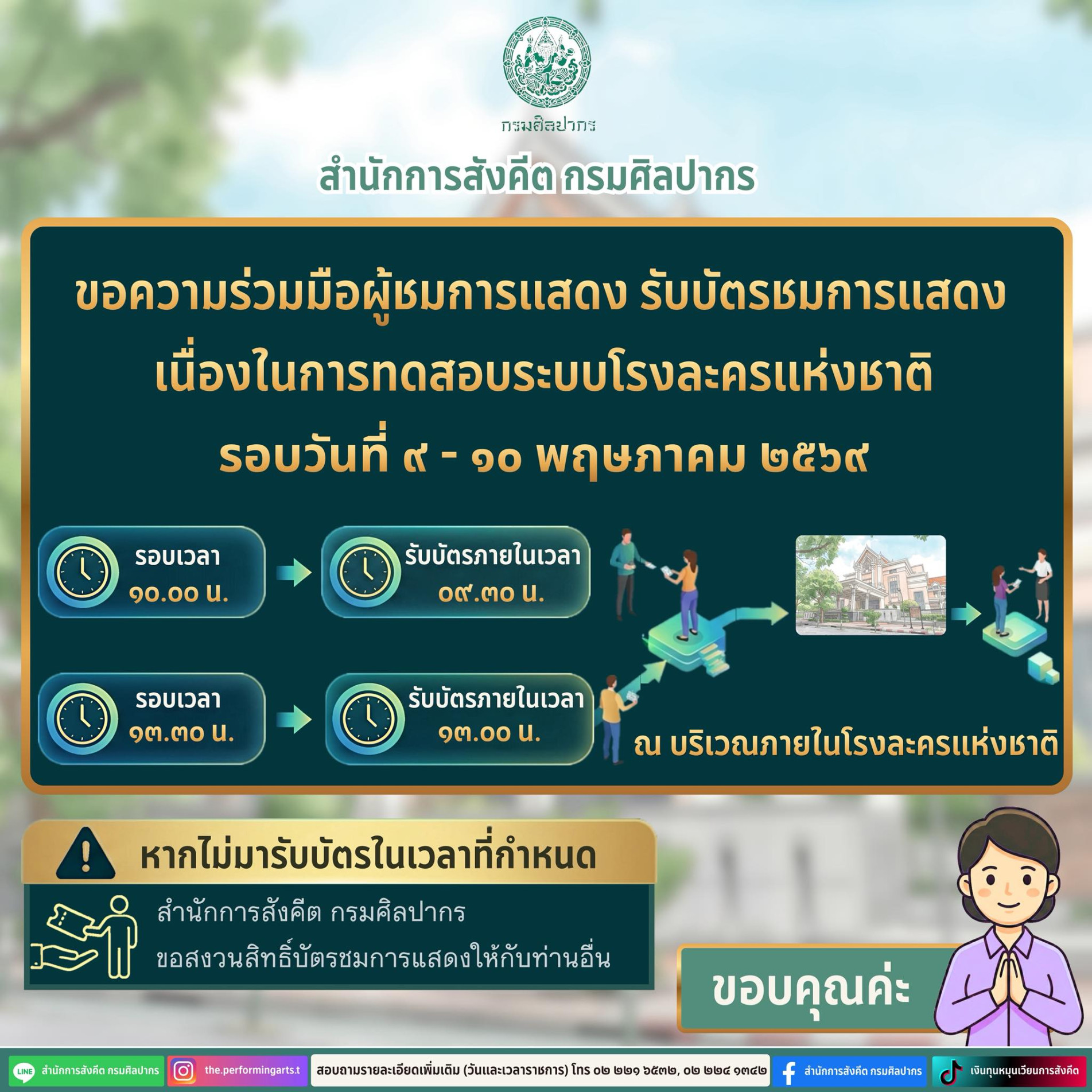 กรมศิลปากร

สำนักการสังคีต กรมศิลปากร

ขอความร่วมมือผู้ชมการแสดง รับบัตรชมการแสดง เนื่องในการทดสอบระบบโรงละครแห่งชาติ รอบวันที่ ๙ - ๑๐ พฤษภาคม ๒๕๖๙

รอบเวลา ๑๐.๐๐ น.

รับบัตรภายในเวลา ๐๙.๓๐ น.

รอบเวลา ๑๓.๓๐ น.

รับบัตรภายในเวลา ๑๓.๐๐ น.

ณ บริเวณภายในโรงละครแห่งชาติ

หากไม่มารับบัตรในเวลาที่กำหนด

สำนักการสังคีต กรมศิลปากร
ขอสงวนสิทธิ์บัตรชมการแสดงให้กับท่านอื่น

ขอบคุณค่ะ

LINE สำนักการสังคีต กรมศิลปากร

the.performingarts.t

สอบถามรายละเอียดเพิ่มเติม (วันและเวลาราชการ) โทร ๐๒ ๒๒๑ ๖๕๓๒, ๐๒ ๒๒๔ ๑๓๔๒

สำนักการสังคีต กรมศิลปากร

เงินทุนหมุนเวียนการสังคีต